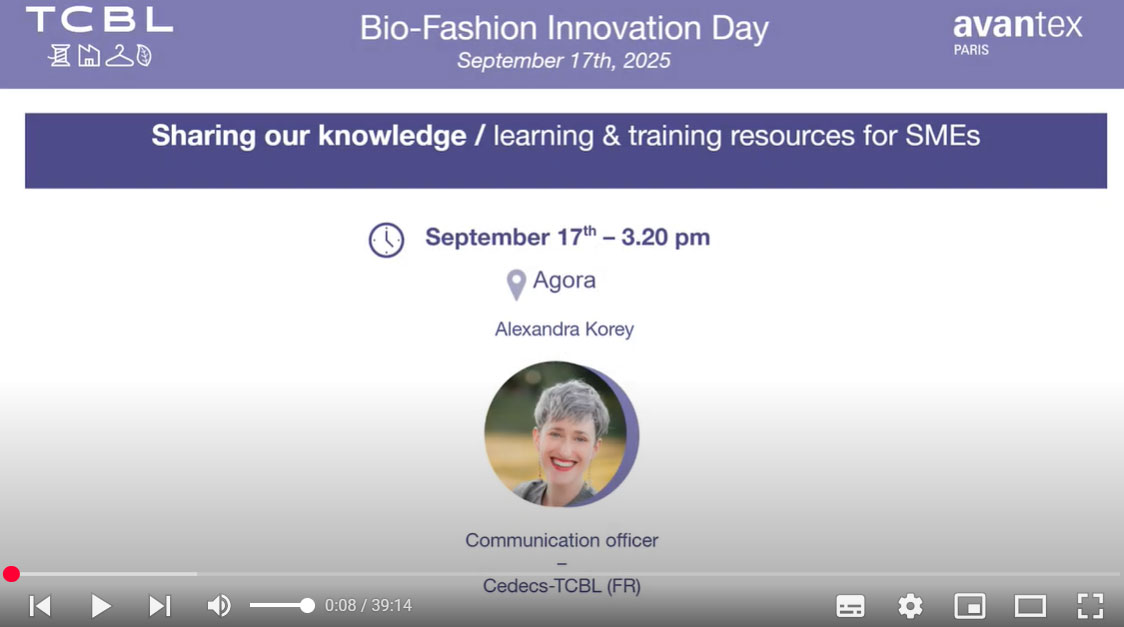 TCBL

Bio-Fashion Innovation Day
September 17th, 2025

avantex
PARIS

Sharing our knowledge / learning & training resources for SMEs

September 17$^{th}$ – 3.20 pm

Agora

Alexandra Korey

Communication officer
–
Cedecs-TCBL (FR)

0:08 / 39:14